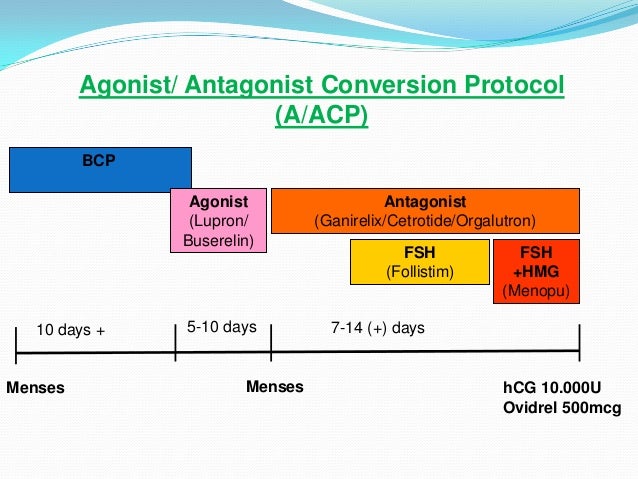 Agonist/ Antagonist Conversion Protocol (A/ACP)

BCP

Agonist (Lupron/ Buserelin)

Antagonist (Ganirelix/Cetrotide/Orgalutron)

FSH (Follistim)

FSH +HMG (Menopu)

10 days +

5-10 days

7-14 (+) days

Menses

Menses

hCG 10.000U
Ovidrel 500mcg